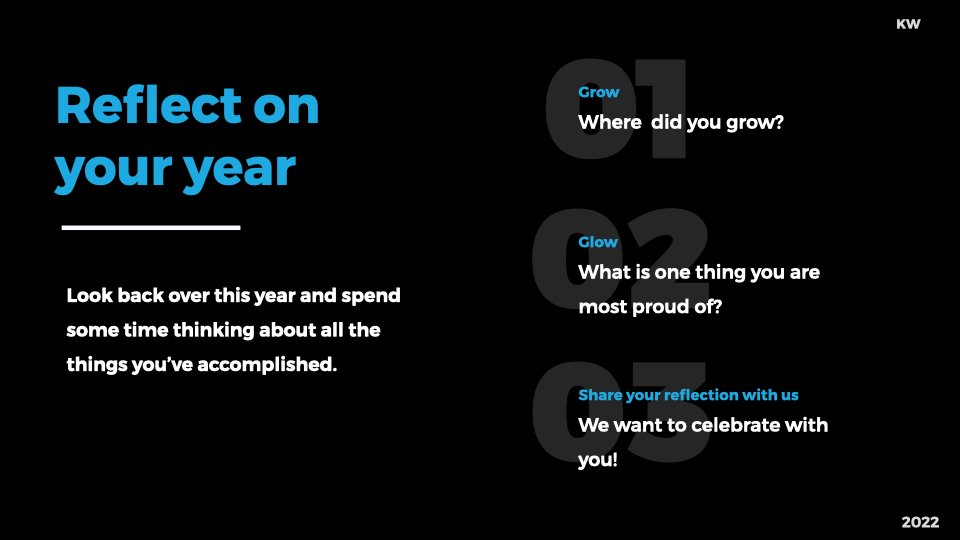 KW

Reflect on your year

Look back over this year and spend some time thinking about all the things you've accomplished.

01

Grow

Where  did you grow?

02

Glow

What is one thing you are most proud of?

03

Share your reflection with us

We want to celebrate with you!

2022